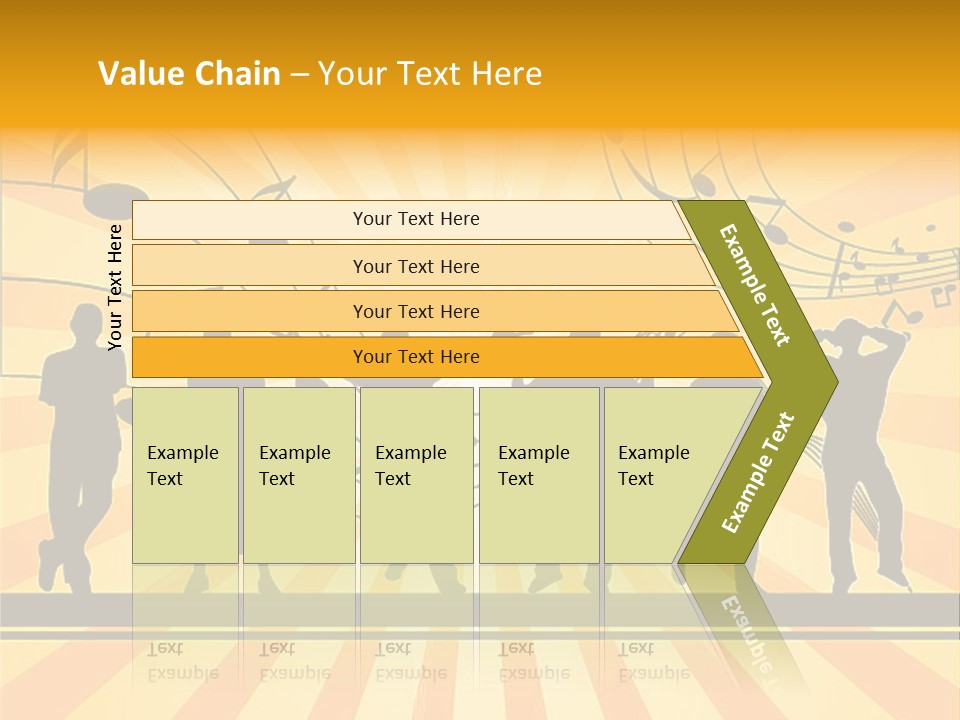 Value Chain – Your Text Here

Your Text Here

Your Text Here

Your Text Here

Your Text Here

Your Text Here

Example Text

Example Text

Example Text

Example Text

Example Text

Example Text

Example Text